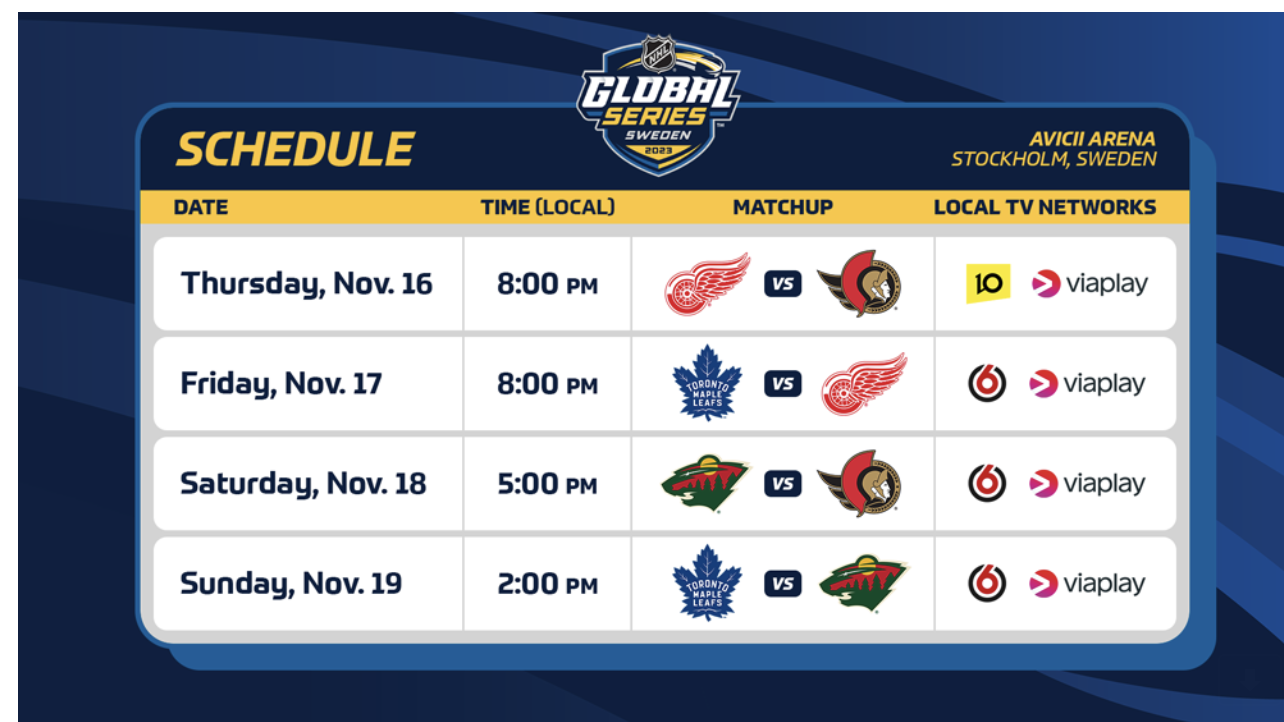 NHL GLOBAL SERIES SWEDEN 2023

SCHEDULE

AVICII ARENA
STOCKHOLM, SWEDEN

| DATE | TIME (LOCAL) | MATCHUP | LOCAL TV NETWORKS |
|---|---|---|---|
| Thursday, Nov. 16 | 8:00 PM | VS | 10 viaplay |
| Friday, Nov. 17 | 8:00 PM | TORONTO MAPLE LEAFS VS | 6 viaplay |
| Saturday, Nov. 18 | 5:00 PM | VS | 6 viaplay |
| Sunday, Nov. 19 | 2:00 PM | TORONTO MAPLE LEAFS VS | 6 viaplay |